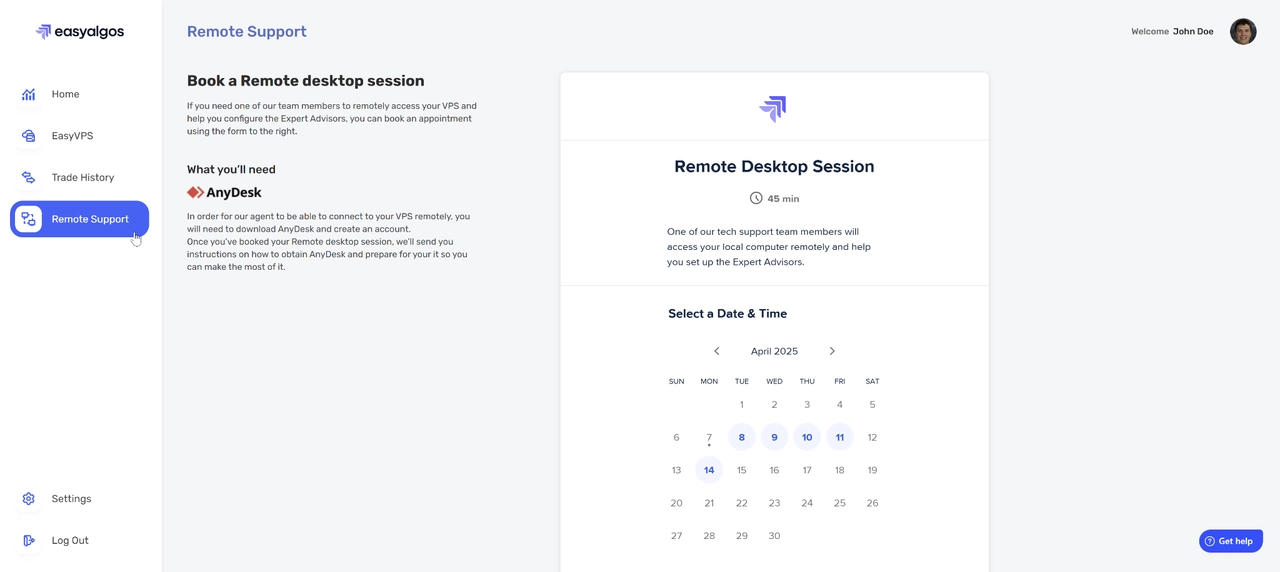 easyalgos

Home

EasyVPS

Trade History

Remote Support

Settings

Log Out

Remote Support

Welcome John Doe

Book a Remote desktop session

If you need one of our team members to remotely access your VPS and help you configure the Expert Advisors, you can book an appointment using the form to the right.

What you'll need

AnyDesk

In order for our agent to be able to connect to your VPS remotely, you will need to download AnyDesk and create an account.
Once you've booked your Remote desktop session, we'll send you instructions on how to obtain AnyDesk and prepare for your it so you can make the most of it.

Remote Desktop Session

45 min

One of our tech support team members will access your local computer remotely and help you set up the Expert Advisors.

Select a Date & Time

April 2025

| SUN | MON | TUE | WED | THU | FRI | SAT |
|---|---|---|---|---|---|---|
| | | 1 | 2 | 3 | 4 | 5 |
| 6 | 7 | 8 | 9 | 10 | 11 | 12 |
| 13 | 14 | 15 | 16 | 17 | 18 | 19 |
| 20 | 21 | 22 | 23 | 24 | 25 | 26 |
| 27 | 28 | 29 | 30 | | | |

Get help